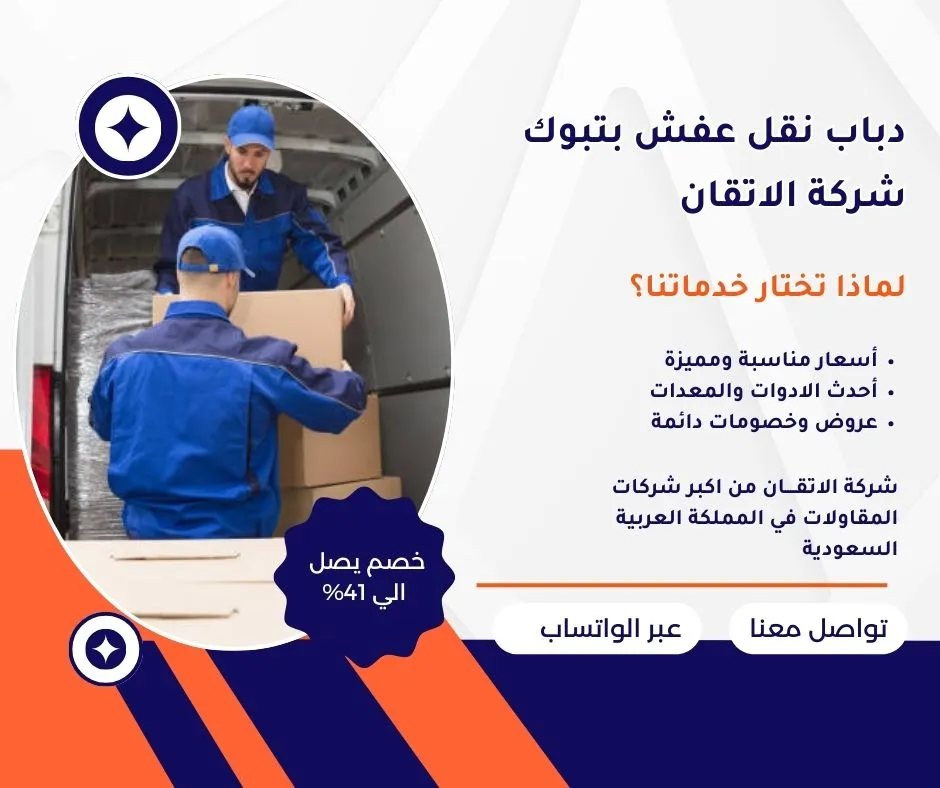 دباب نقل عفش بتبوك
شركة الاتقان

لماذا تختار خدماتنا؟

• أسعار مناسبة ومميزة
• أحدث الادوات والمعدات
• عروض وخصومات دائمة

شركة الاتقـان من اكبر شركات المقاولات في المملكة العربية السعودية

خصم يصل الي 41%

تواصل معنا

عبر الواتساب